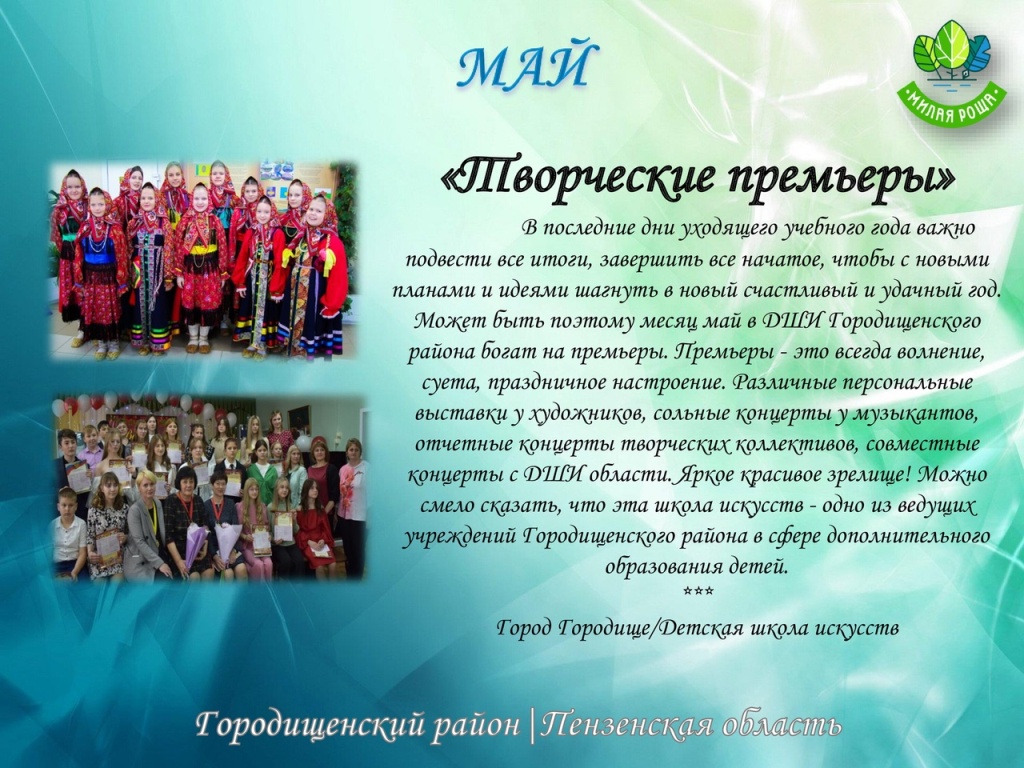 МАЙ

МИЛАЯ РОЩА

«Творческие премьеры»

В последние дни уходящего учебного года важно подвести все итоги, завершить все начатое, чтобы с новыми планами и идеями шагнуть в новый счастливый и удачный год. Может быть поэтому месяц май в ДШИ Городищенского района богат на премьеры. Премьеры - это всегда волнение, суета, праздничное настроение. Различные персональные выставки у художников, сольные концерты у музыкантов, отчетные концерты творческих коллективов, совместные концерты с ДШИ области. Яркое красивое зрелище! Можно смело сказать, что эта школа искусств - одно из ведущих учреждений Городищенского района в сфере дополнительного образования детей.

***

Город Городище/Детская школа искусств

Городищенский район | Пензенская область